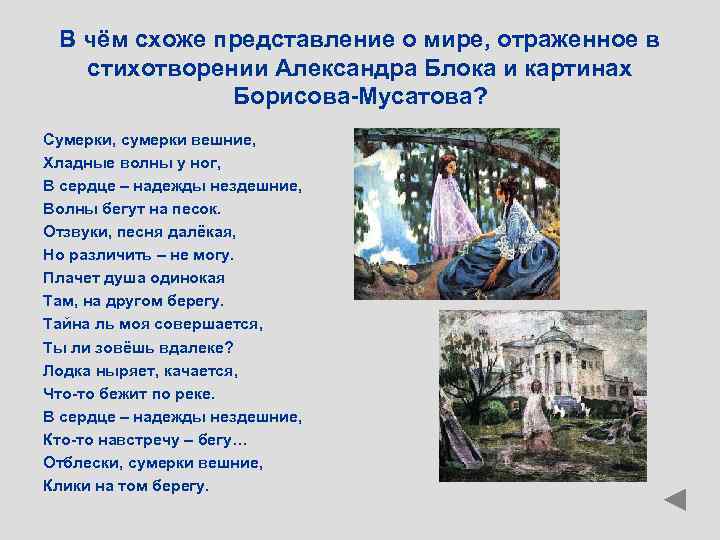 В чём схоже представление о мире, отраженное в стихотворении Александра Блока и картинах Борисова-Мусатова?

Сумерки, сумерки вешние,
Хладные волны у ног,
В сердце – надежды нездешние,
Волны бегут на песок.
Отзвуки, песня далёкая,
Но различить – не могу.
Плачет душа одинокая
Там, на другом берегу.
Тайна ль моя совершается,
Ты ли зовёшь вдалеке?
Лодка ныряет, качается,
Что-то бежит по реке.
В сердце – надежды нездешние,
Кто-то навстречу – бегу...
Отблески, сумерки вешние,
Клики на том берегу.